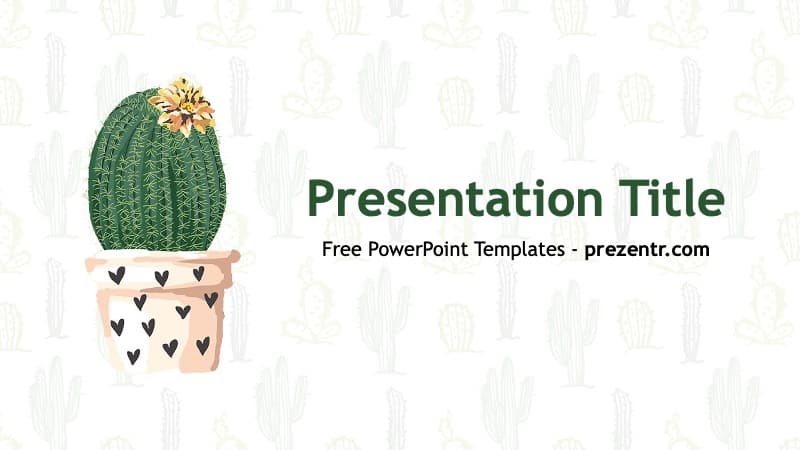 Presentation Title

Free PowerPoint Templates - prezentr.com